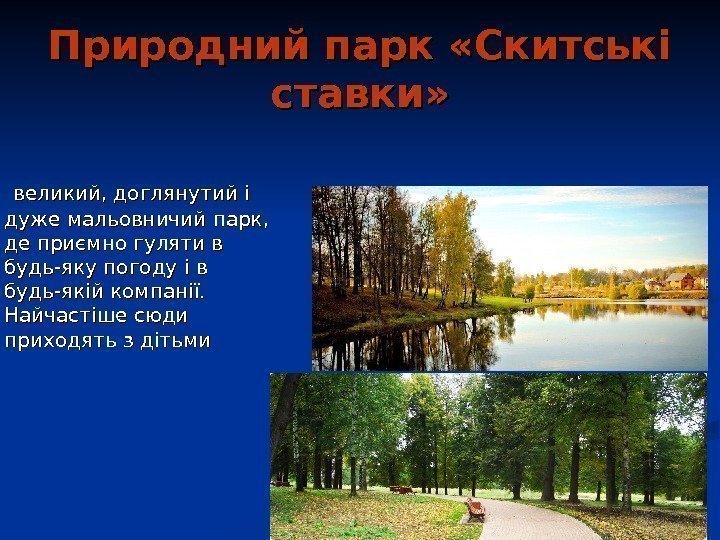 Природний парк «Скитські ставки»

великий, доглянутий і дуже мальовничий парк, де приємно гуляти в будь-яку погоду і в будь-якій компанії. Найчастіше сюди приходять з дітьми